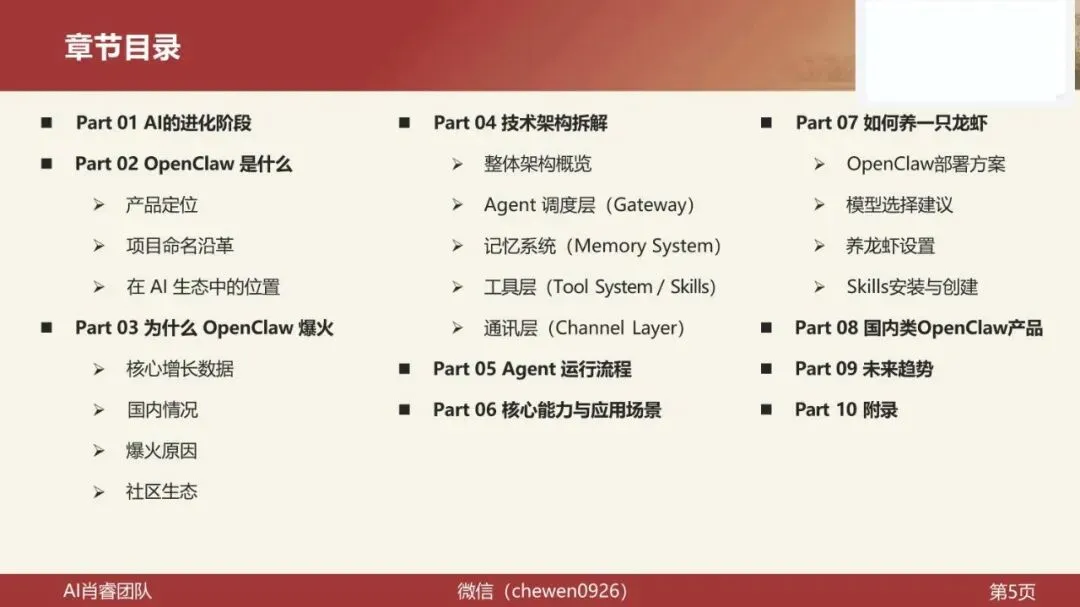 章节目录

■ Part 01 AI的进化阶段

■ Part 02 OpenClaw 是什么

➢ 产品定位

➢ 项目命名沿革

➢ 在 AI 生态中的位置

■ Part 03 为什么 OpenClaw 爆火

➢ 核心增长数据

➢ 国内情况

➢ 爆火原因

➢ 社区生态

■ Part 04 技术架构拆解

➢ 整体架构概览

➢ Agent 调度层（Gateway）

➢ 记忆系统（Memory System）

➢ 工具层（Tool System / Skills）

➢ 通讯层（Channel Layer）

■ Part 05 Agent 运行流程

■ Part 06 核心能力与应用场景

■ Part 07 如何养一只龙虾

➢ OpenClaw部署方案

➢ 模型选择建议

➢ 养龙虾设置

➢ Skills安装与创建

■ Part 08 国内类OpenClaw产品

■ Part 09 未来趋势

■ Part 10 附录

AI肖睿团队

微信（chewen0926）

第5页